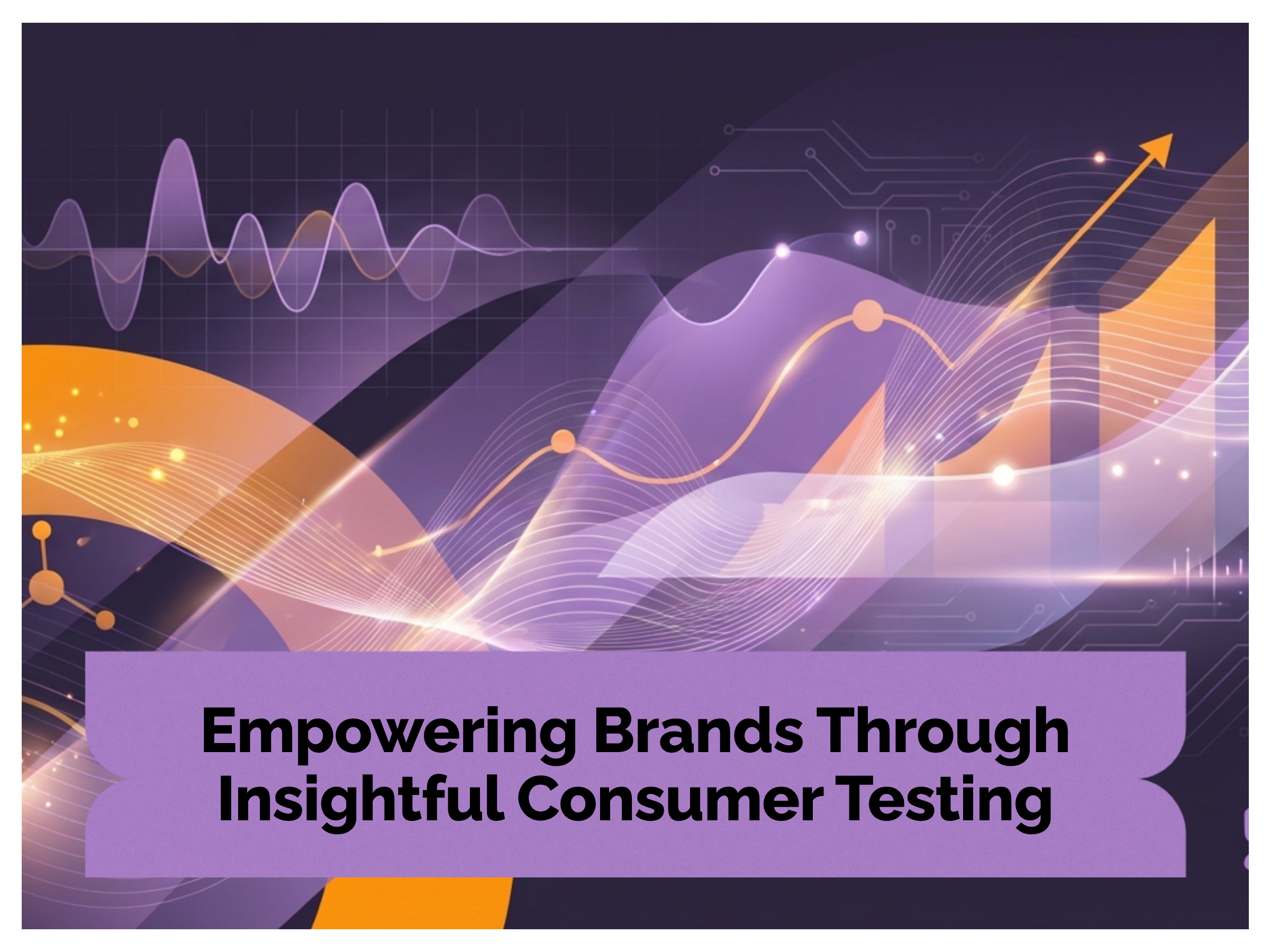 Empowering Brands Through Insightful Consumer Testing